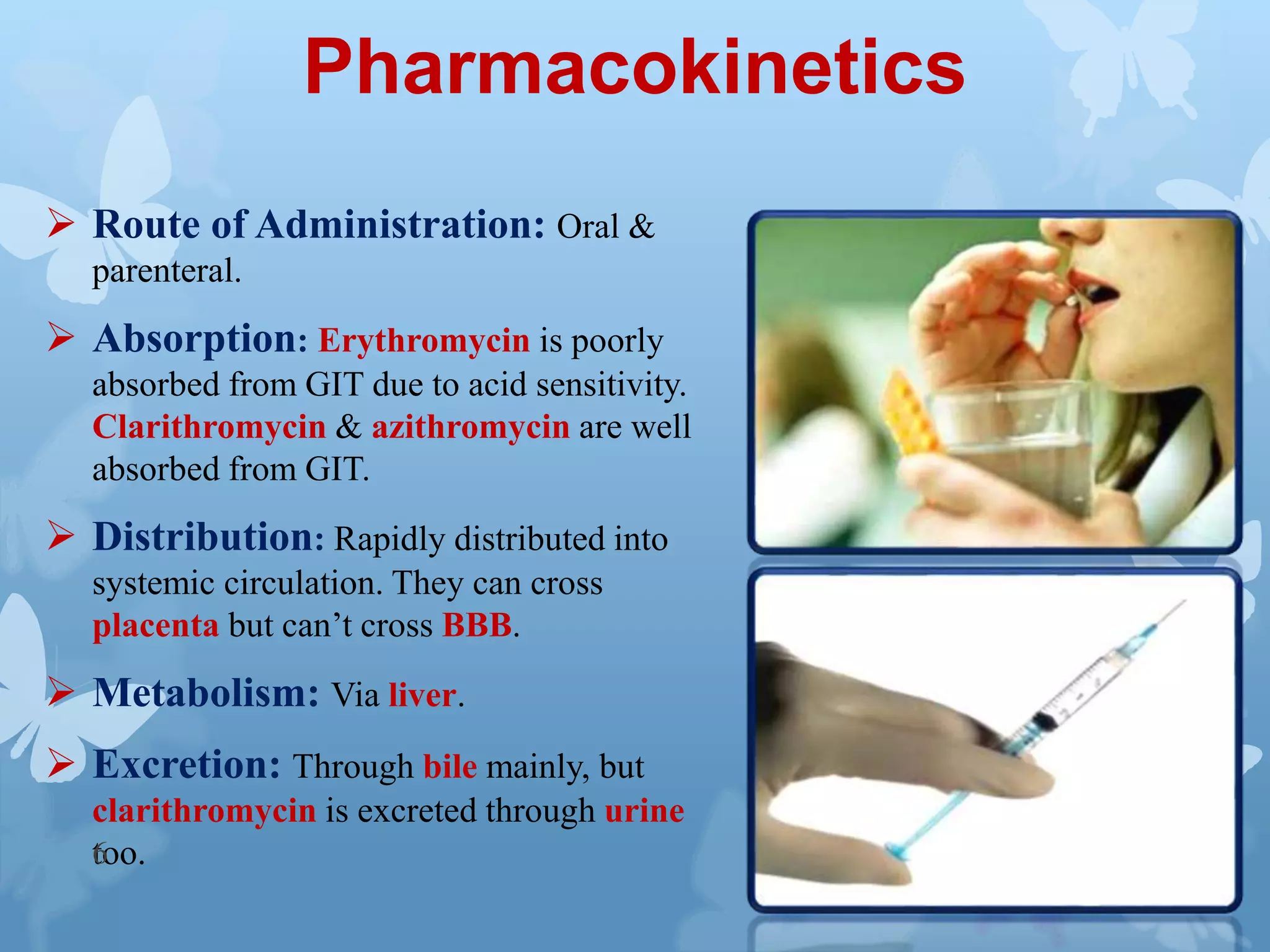 Pharmacokinetics

➢ Route of Administration: Oral & parenteral.

➢ Absorption: Erythromycin is poorly absorbed from GIT due to acid sensitivity. Clarithromycin & azithromycin are well absorbed from GIT.

➢ Distribution: Rapidly distributed into systemic circulation. They can cross placenta but can't cross BBB.

➢ Metabolism: Via liver.

➢ Excretion: Through bile mainly, but clarithromycin is excreted through urine too.

6